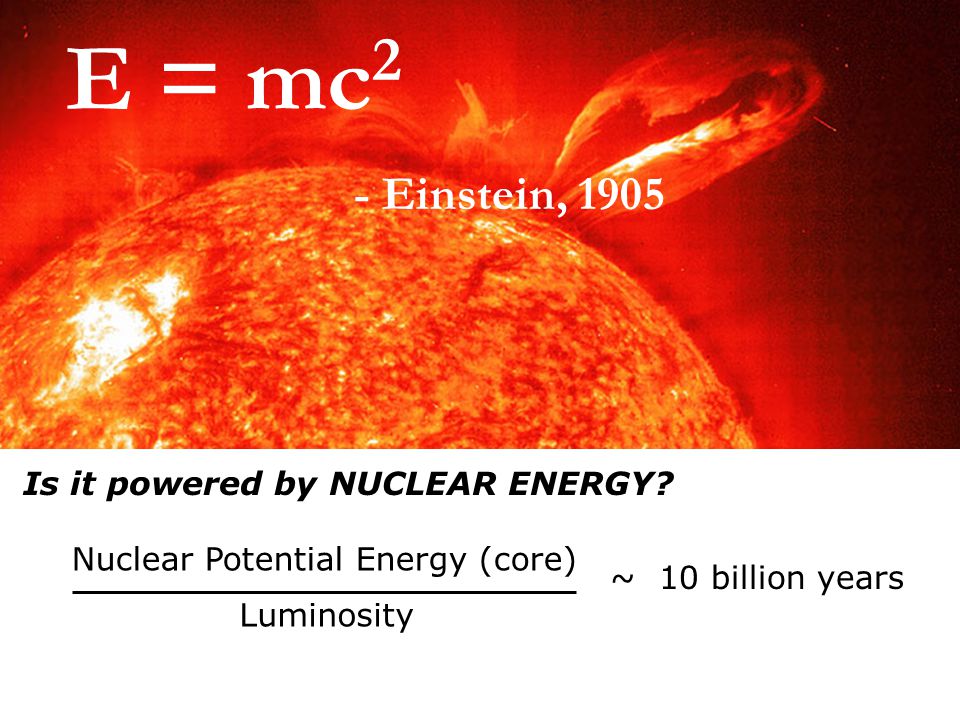 $E = mc^2$

- Einstein, 1905

Is it powered by NUCLEAR ENERGY?

$\frac{\text{Nuclear Potential Energy (core)}}{\text{Luminosity}} \sim$ 10 billion years